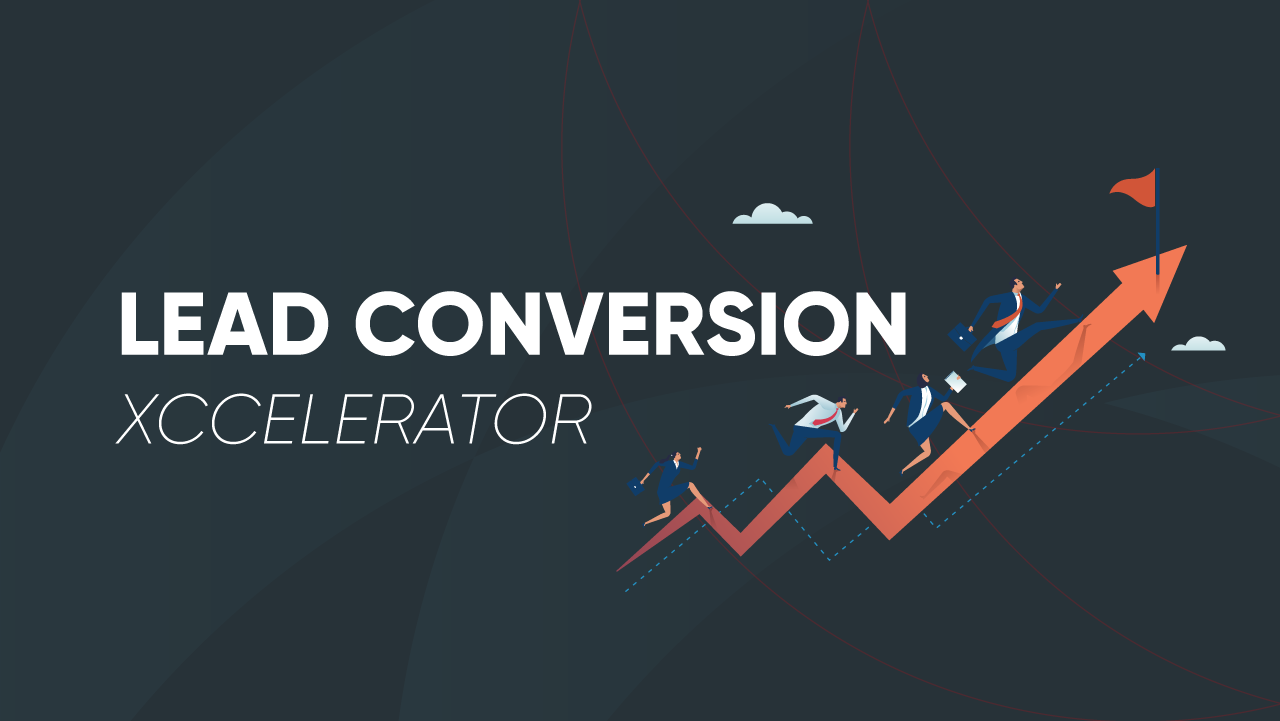 LEAD CONVERSION
XCCELERATOR